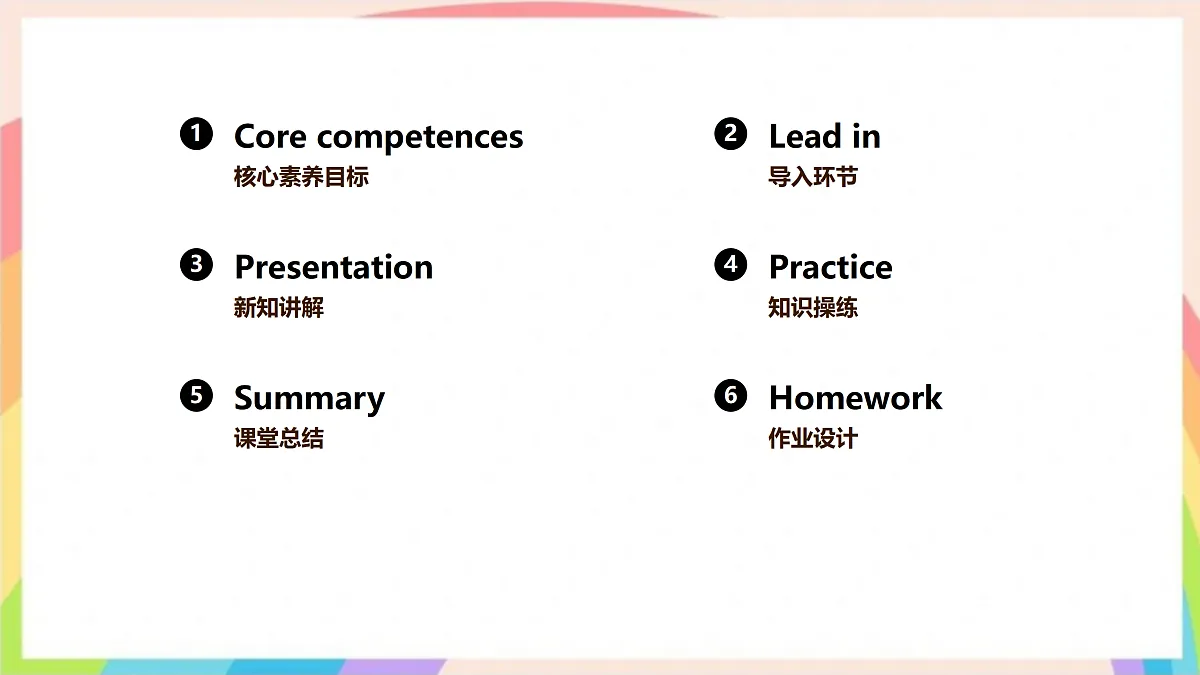 ❶ Core competences
核心素养目标

❷ Lead in
导入环节

❸ Presentation
新知讲解

❹ Practice
知识操练

❺ Summary
课堂总结

❻ Homework
作业设计